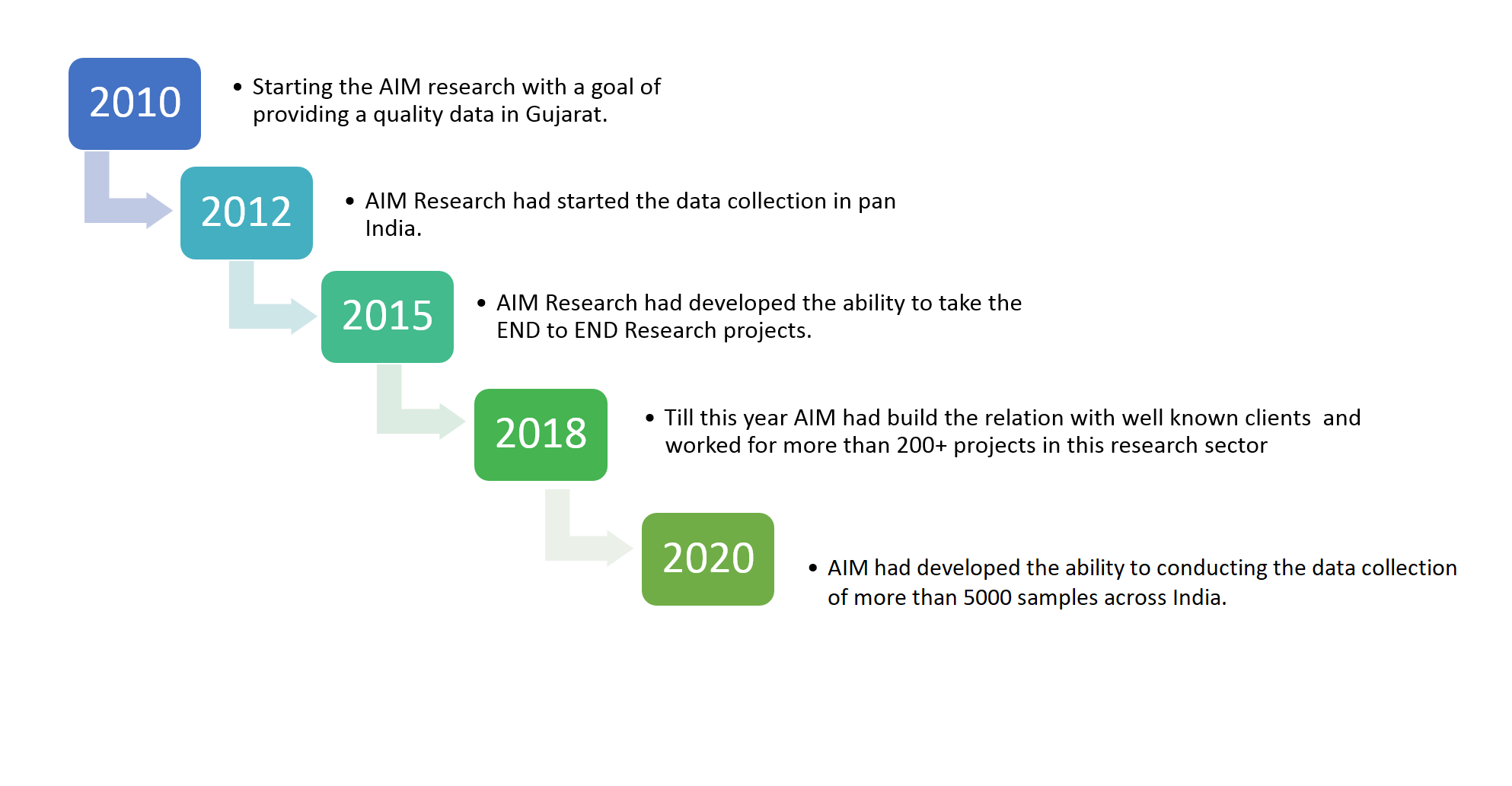 2010

• Starting the AIM research with a goal of providing a quality data in Gujarat.

2012

• AIM Research had started the data collection in pan India.

2015

• AIM Research had developed the ability to take the END to END Research projects.

2018

• Till this year AIM had build the relation with well known clients and worked for more than 200+ projects in this research sector

2020

• AIM had developed the ability to conducting the data collection of more than 5000 samples across India.